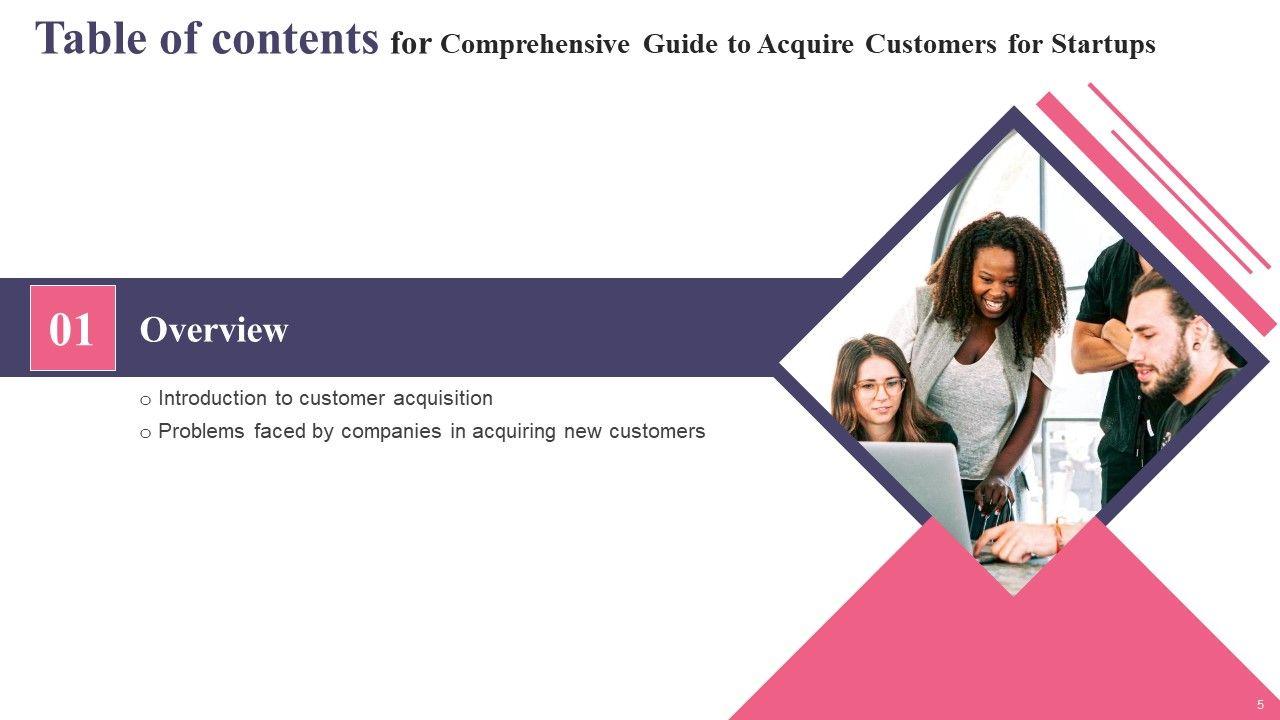 Table of contents for Comprehensive Guide to Acquire Customers for Startups

01

Overview

o Introduction to customer acquisition
o Problems faced by companies in acquiring new customers

5